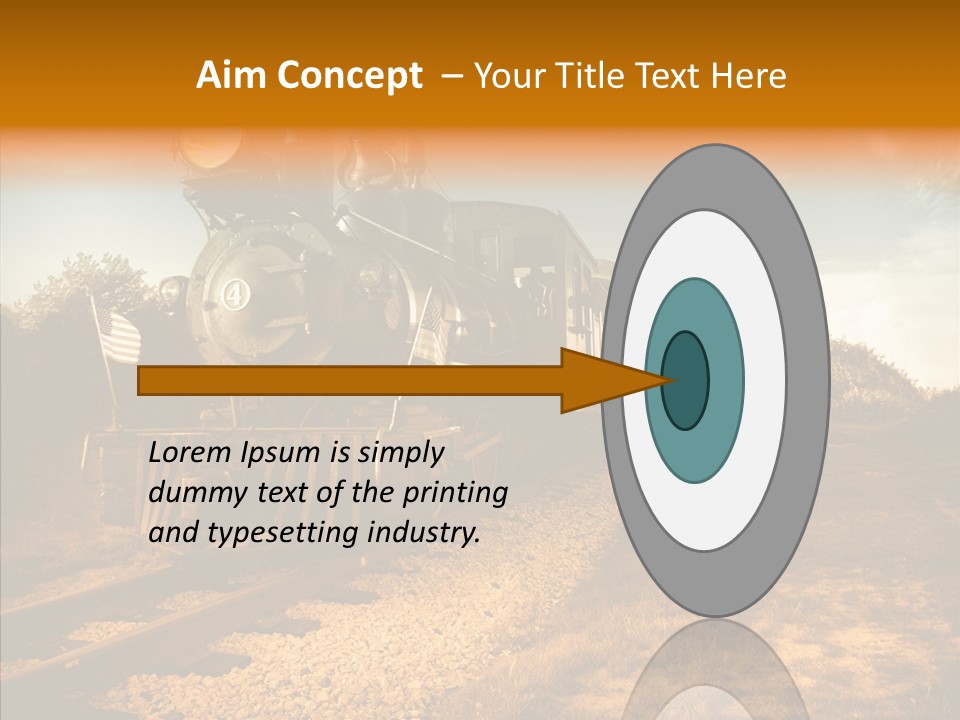 Aim Concept – Your Title Text Here

4

Lorem Ipsum is simply dummy text of the printing and typesetting industry.